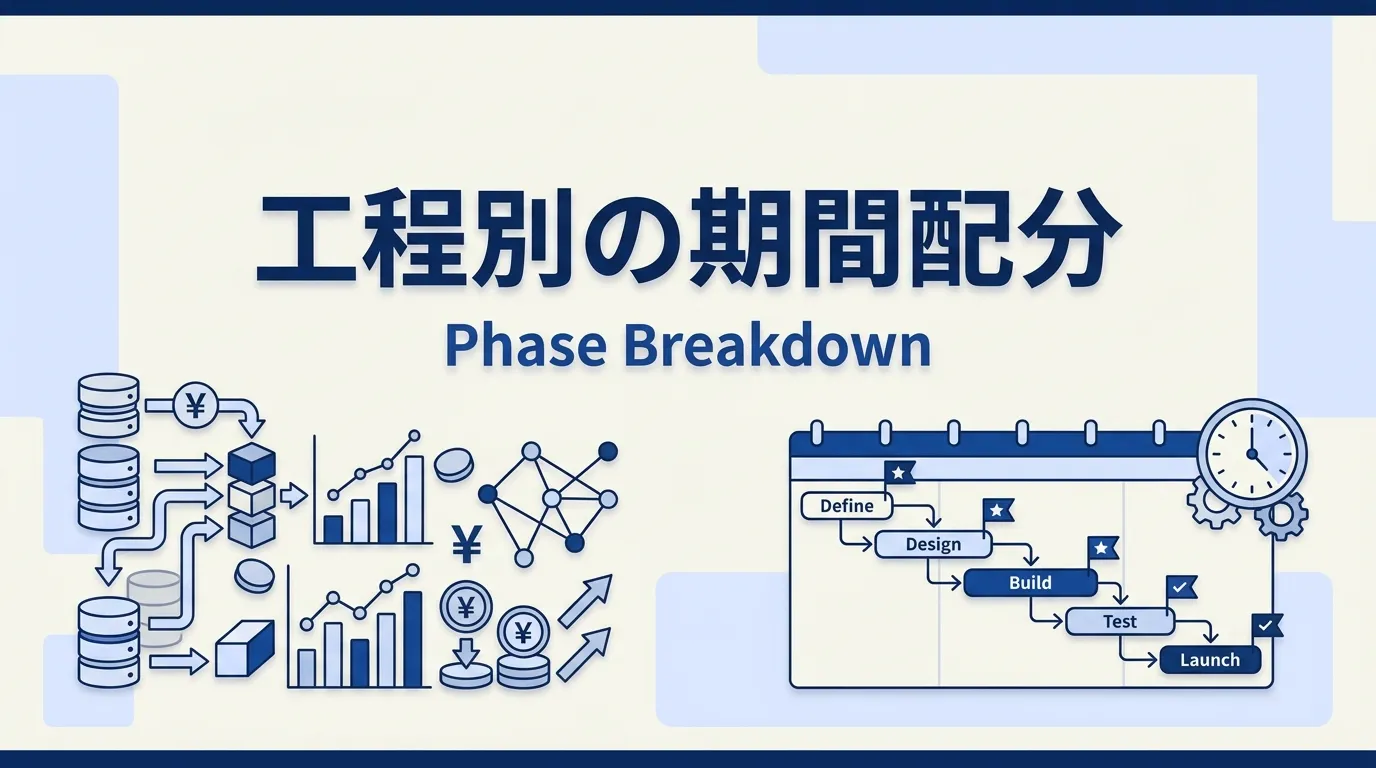 工程別の期間配分

Phase Breakdown

¥

¥

¥

¥

Define

Design

Build

Test

Launch